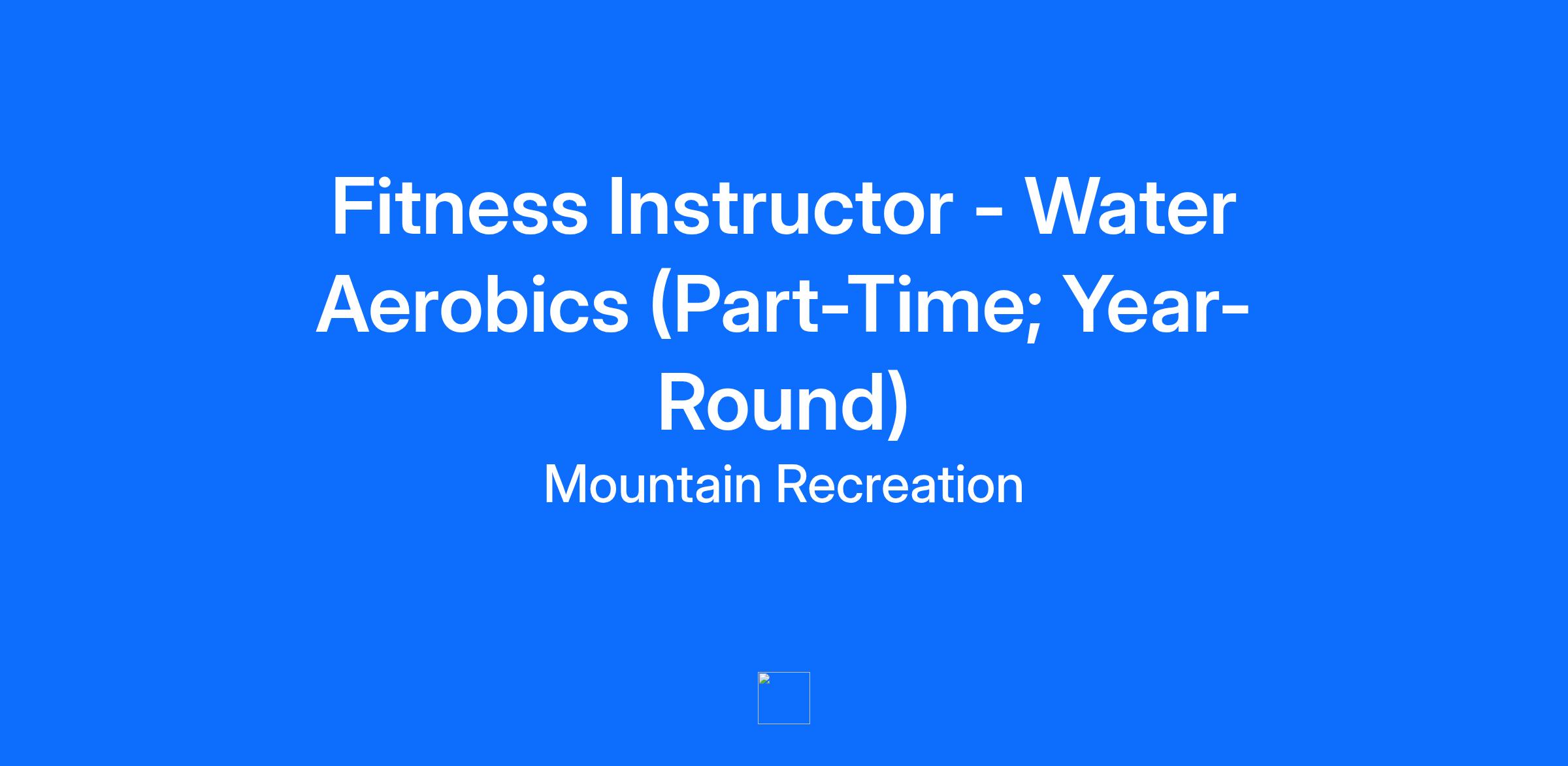 Fitness Instructor - Water Aerobics (Part-Time; Year-Round)

Mountain Recreation